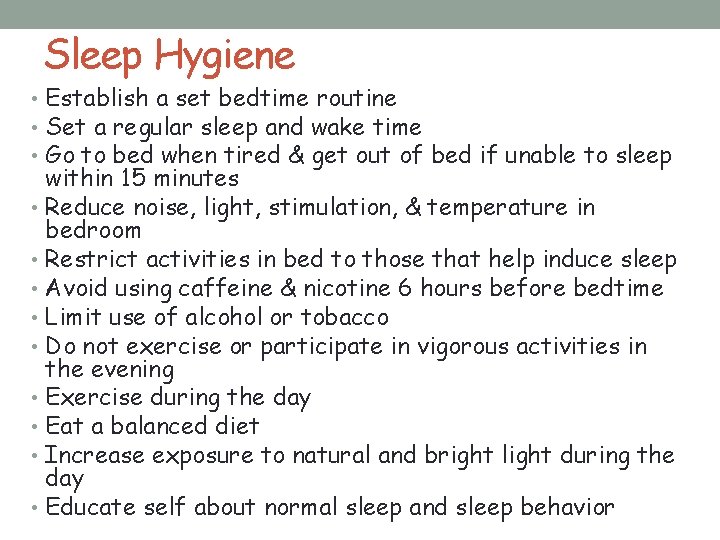 Sleep Hygiene

• Establish a set bedtime routine
• Set a regular sleep and wake time
• Go to bed when tired & get out of bed if unable to sleep within 15 minutes
• Reduce noise, light, stimulation, & temperature in bedroom
• Restrict activities in bed to those that help induce sleep
• Avoid using caffeine & nicotine 6 hours before bedtime
• Limit use of alcohol or tobacco
• Do not exercise or participate in vigorous activities in the evening
• Exercise during the day
• Eat a balanced diet
• Increase exposure to natural and bright light during the day
• Educate self about normal sleep and sleep behavior